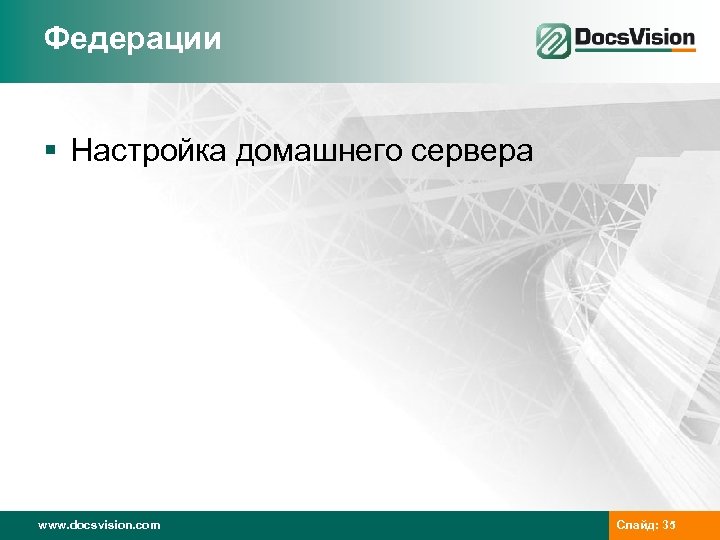 Федерации

DocsVision

▪ Настройка домашнего сервера

www.docsvision.com

Слайд: 35